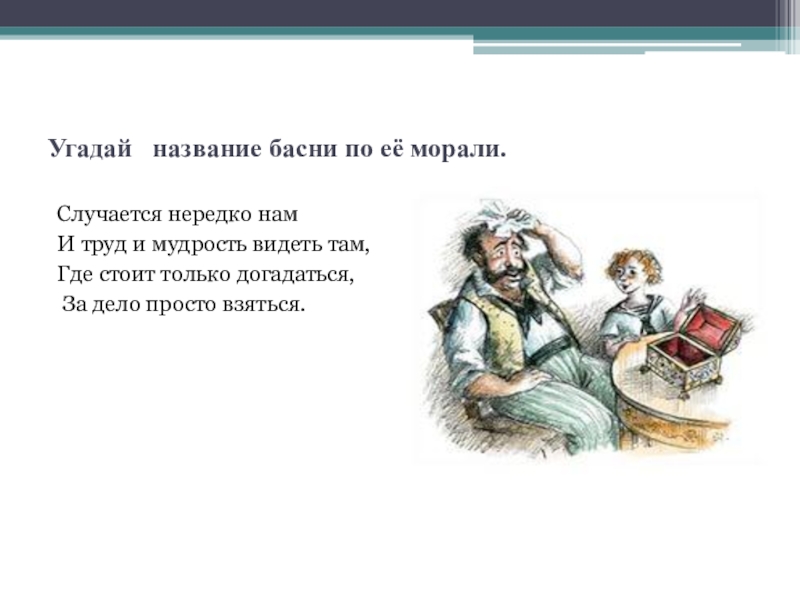 Угадай название басни по её морали.

Случается нередко нам
И труд и мудрость видеть там,
Где стоит только догадаться,
За дело просто взяться.